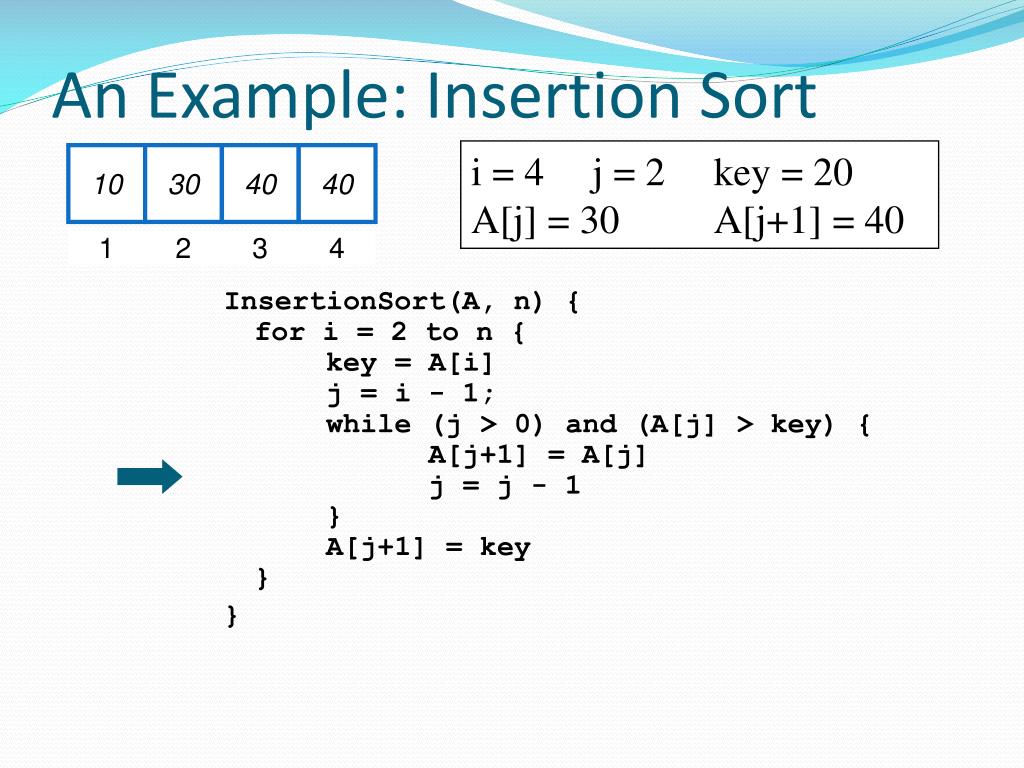 An Example: Insertion Sort

| 10 | 30 | 40 | 40 |
|---|---|---|---|
| 1 | 2 | 3 | 4 |

i = 4   j = 2   key = 20
A[j] = 30   A[j+1] = 40

InsertionSort(A, n) {
  for i = 2 to n {
    key = A[i]
    j = i - 1;
    while (j > 0) and (A[j] > key) {
      A[j+1] = A[j]
      j = j - 1
    }
    A[j+1] = key
  }
}